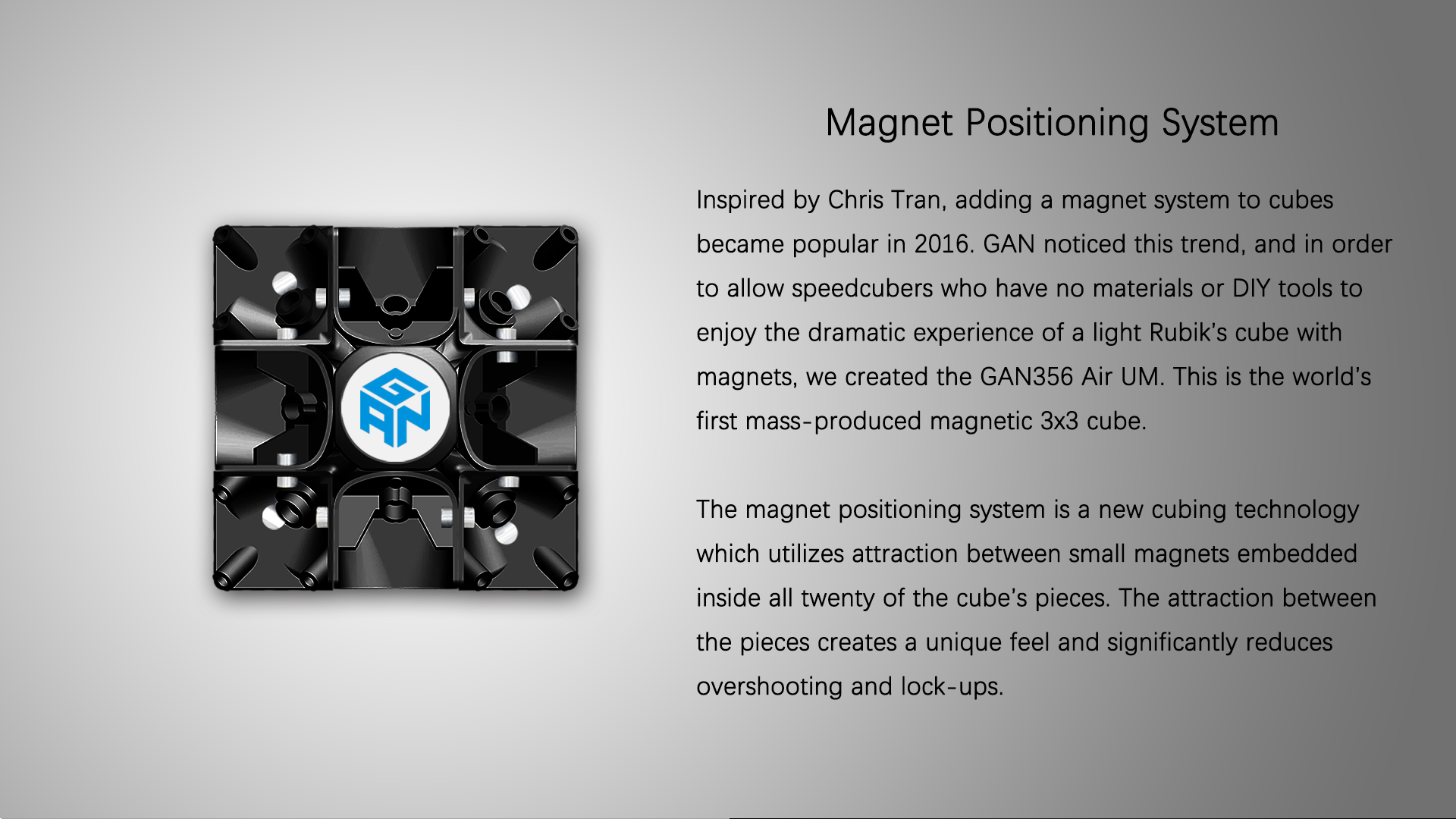 GAN

Magnet Positioning System

Inspired by Chris Tran, adding a magnet system to cubes became popular in 2016. GAN noticed this trend, and in order to allow speedcubers who have no materials or DIY tools to enjoy the dramatic experience of a light Rubik's cube with magnets, we created the GAN356 Air UM. This is the world's first mass-produced magnetic 3x3 cube.

The magnet positioning system is a new cubing technology which utilizes attraction between small magnets embedded inside all twenty of the cube's pieces. The attraction between the pieces creates a unique feel and significantly reduces overshooting and lock-ups.